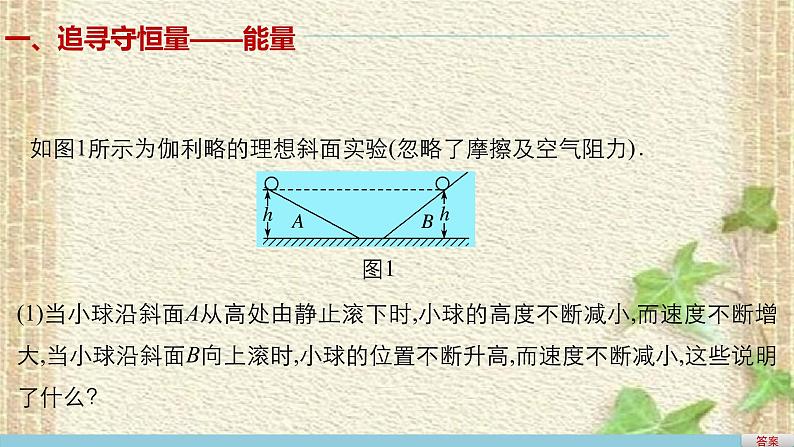 一、追寻守恒量——能量

如图1所示为伽利略的理想斜面实验(忽略了摩擦及空气阻力).

$h$ $A$ $B$ $h$

图1

(1)当小球沿斜面$A$从高处由静止滚下时,小球的高度不断减小,而速度不断增大,当小球沿斜面$B$向上滚时,小球的位置不断升高,而速度不断减小,这些说明了什么?

答案